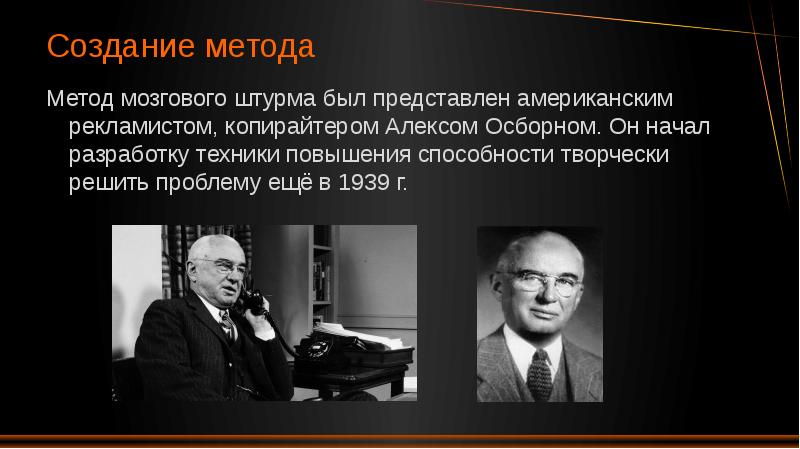 Создание метода

Метод мозгового штурма был представлен американским рекламистом, копирайтером Алексом Осборном. Он начал разработку техники повышения способности творчески решить проблему ещё в 1939 г.